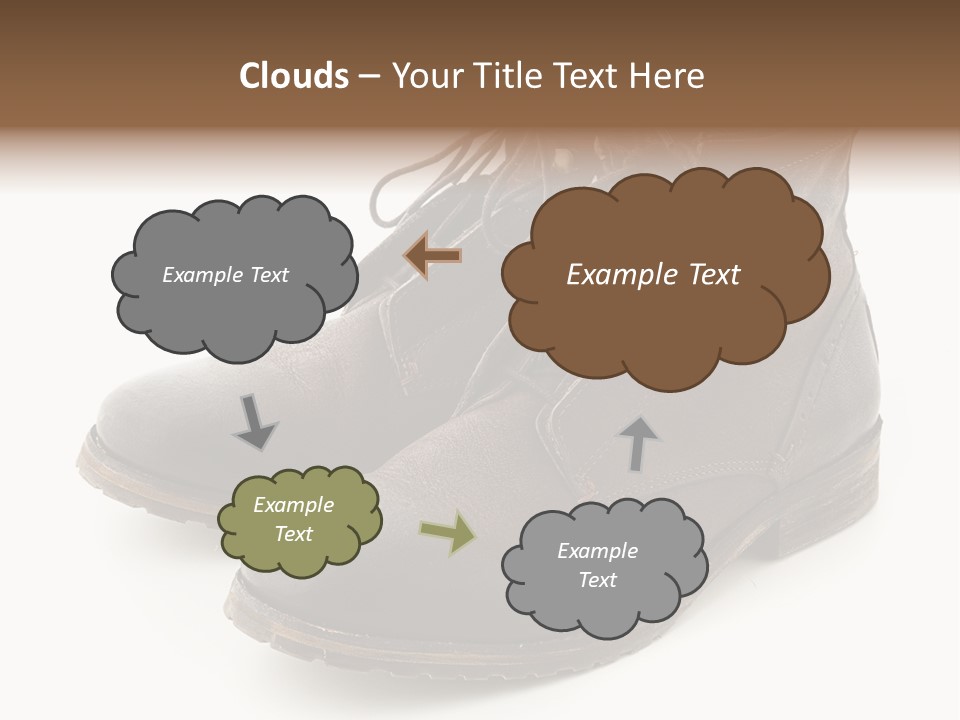 Clouds – Your Title Text Here

Example Text

Example Text

Example Text

Example Text